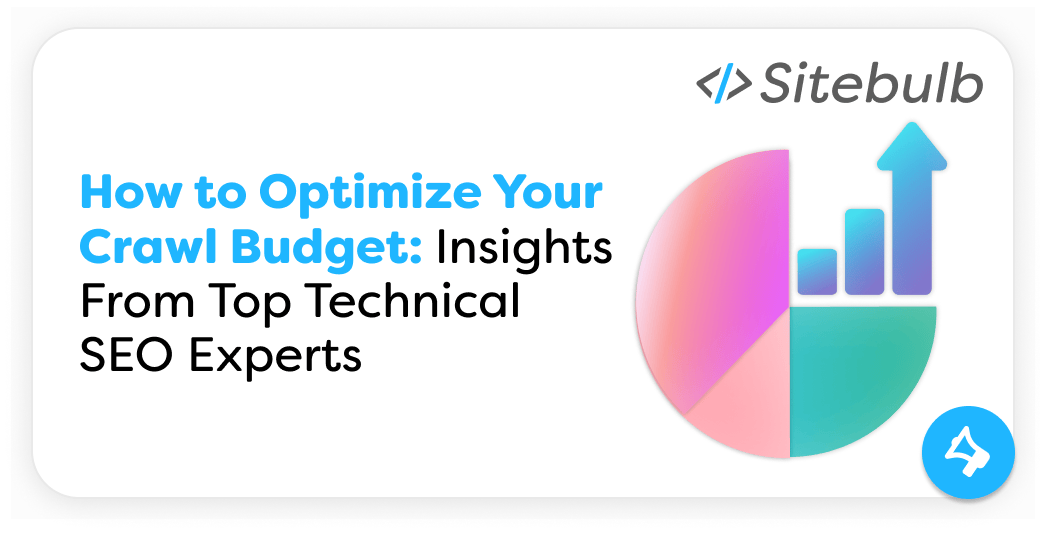 </> Sitebulb

How to Optimize Your Crawl Budget: Insights From Top Technical SEO Experts